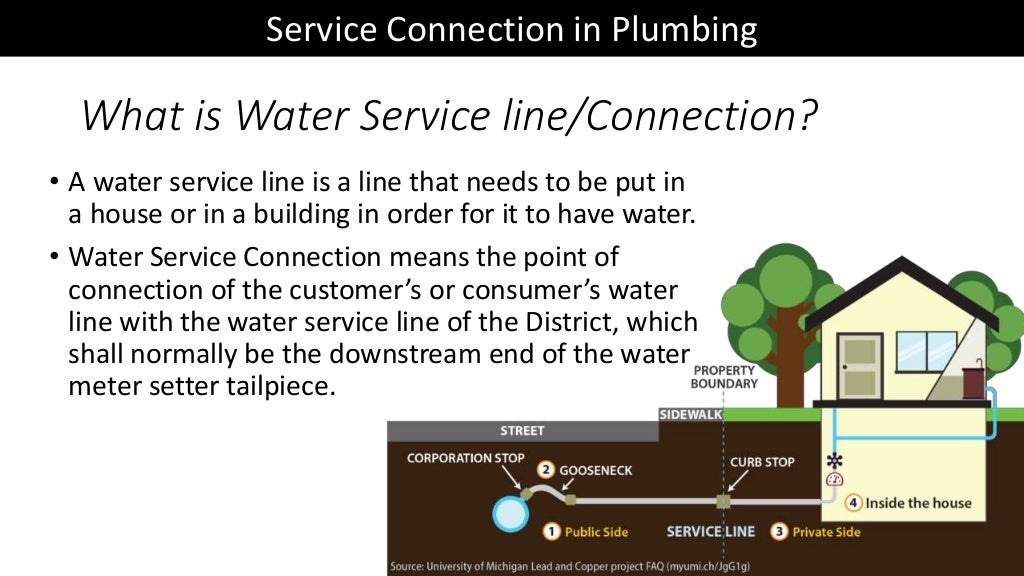 Service Connection in Plumbing

What is Water Service line/Connection?

• A water service line is a line that needs to be put in a house or in a building in order for it to have water.

• Water Service Connection means the point of connection of the customer's or consumer's water line with the water service line of the District, which shall normally be the downstream end of the water meter setter tailpiece.

PROPERTY BOUNDARY

SIDEWALK

STREET

CORPORATION STOP

2 GOOSENECK

CURB STOP

4 Inside the house

1 Public Side

SERVICE LINE

3 Private Side

Source: University of Michigan Lead and Copper project FAQ (myumi.ch/JgG1g)